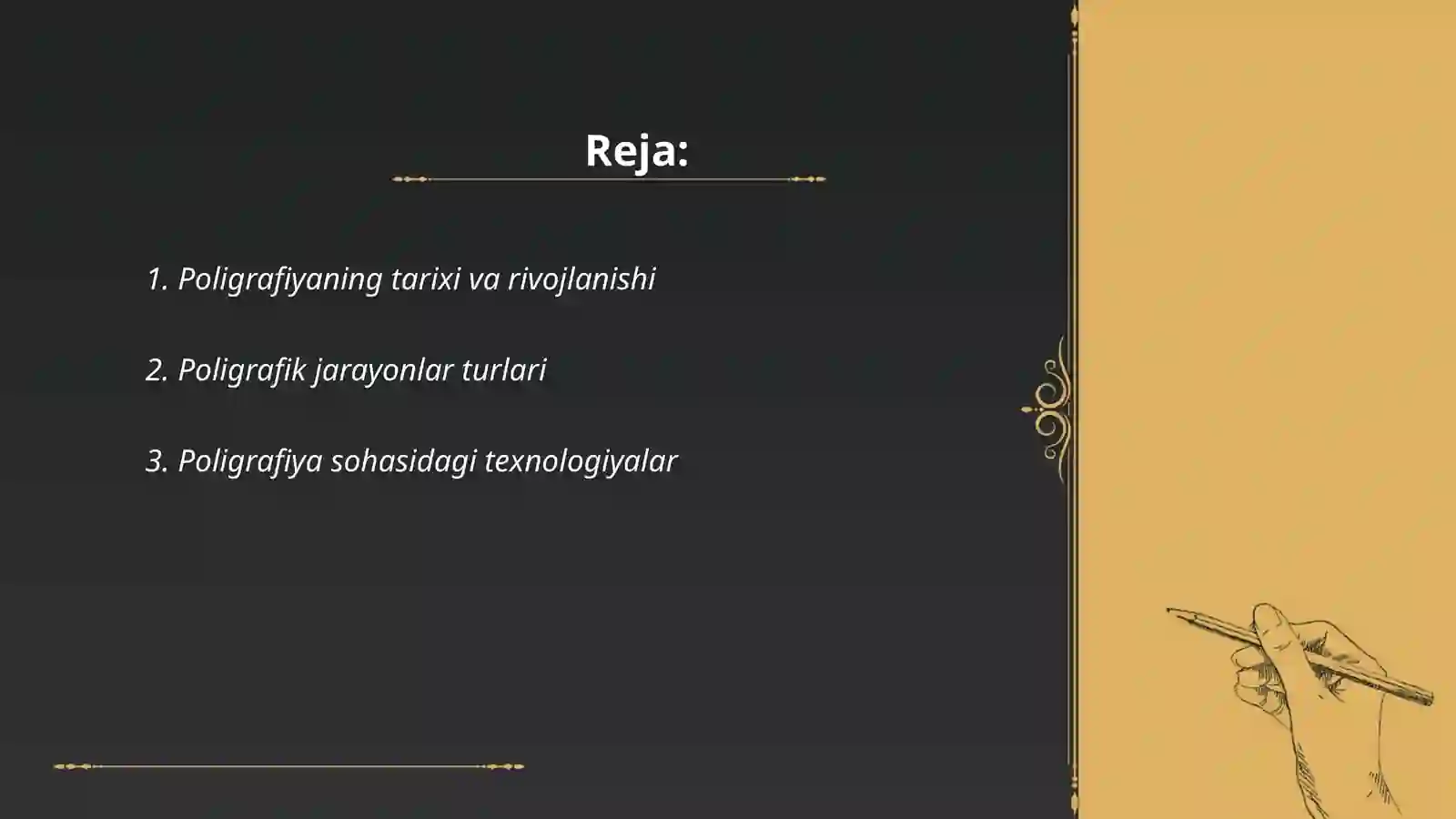 Reja:

1. Poligrafiyaning tarixi va rivojlanishi

2. Poligrafik jarayonlar turlari

3. Poligrafiya sohasidagi texnologiyalar